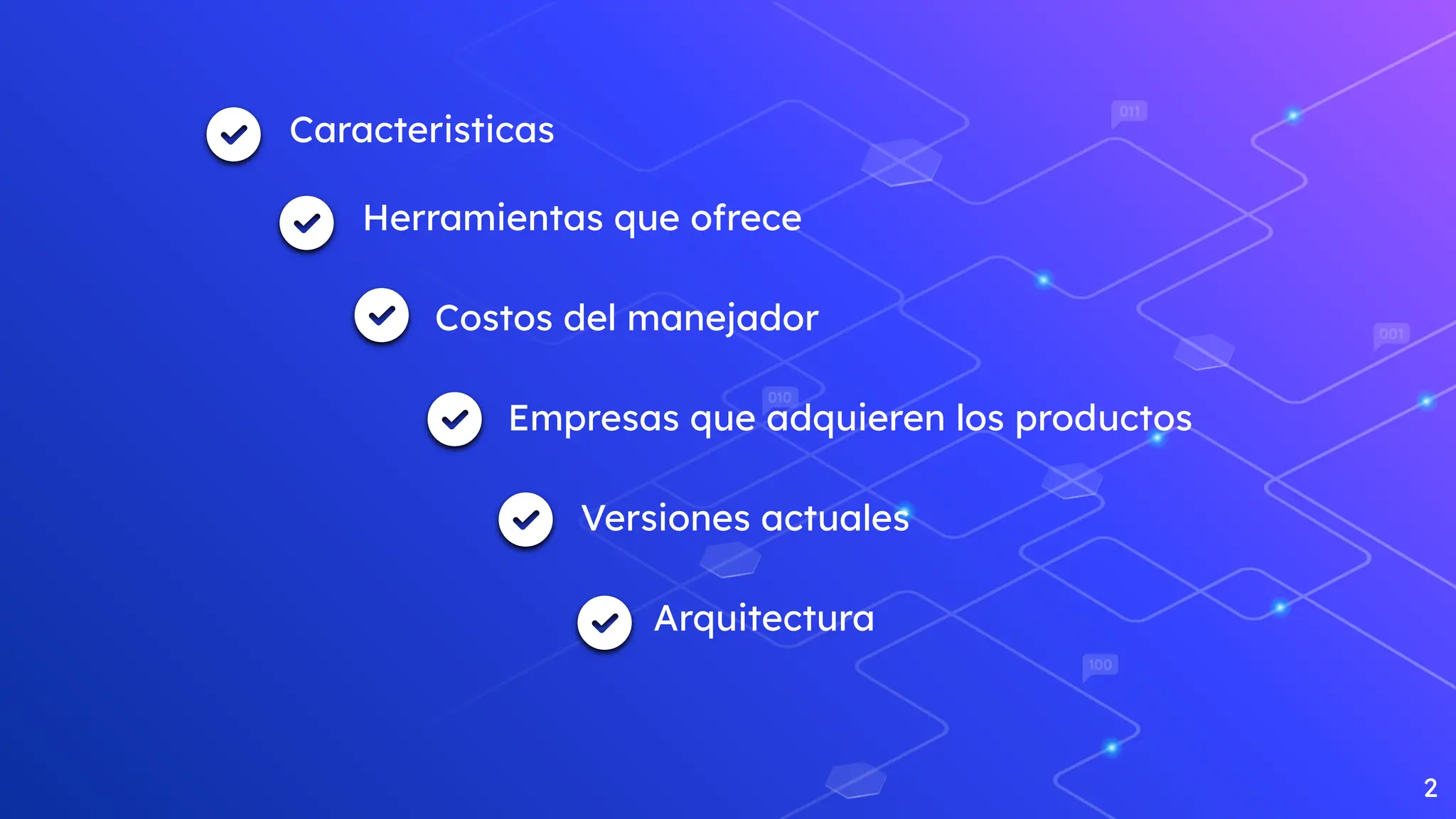 Caracteristicas

Herramientas que ofrece

Costos del manejador

Empresas que adquieren los productos

Versiones actuales

Arquitectura

011

001

010

100

2